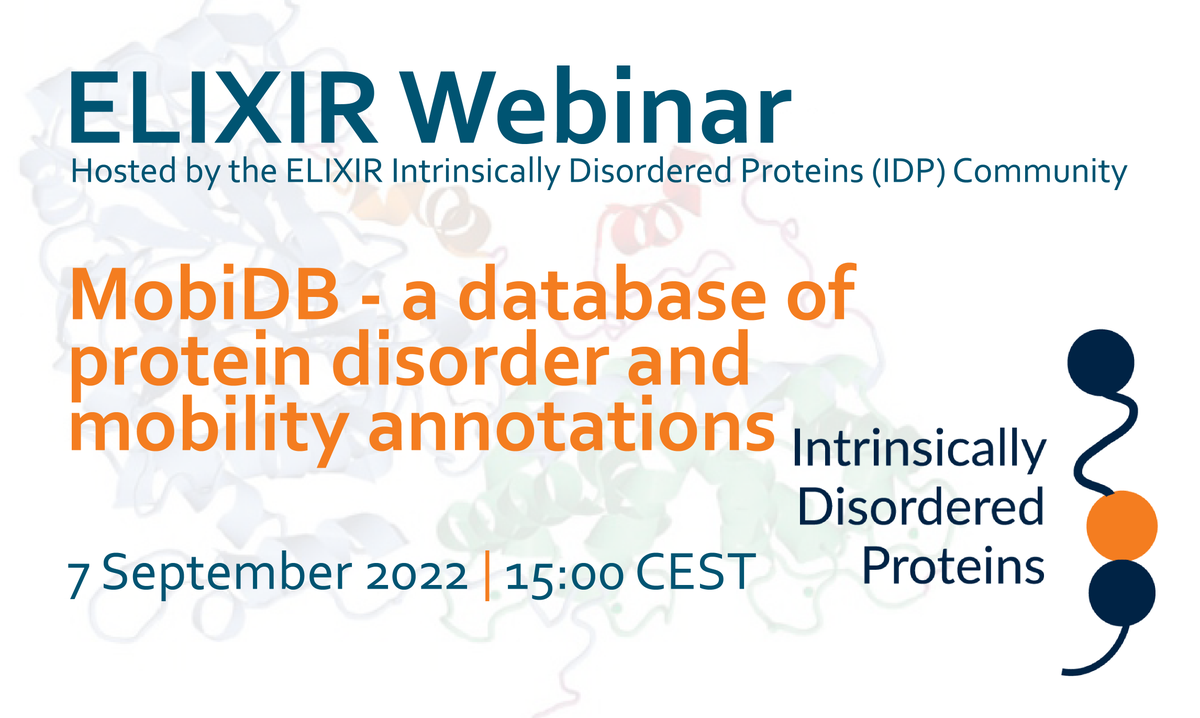 ELIXIR Webinar
Hosted by the ELIXIR Intrinsically Disordered Proteins (IDP) Community

MobiDB - a database of protein disorder and mobility annotations

7 September 2022 | 15:00 CEST

Intrinsically Disordered Proteins